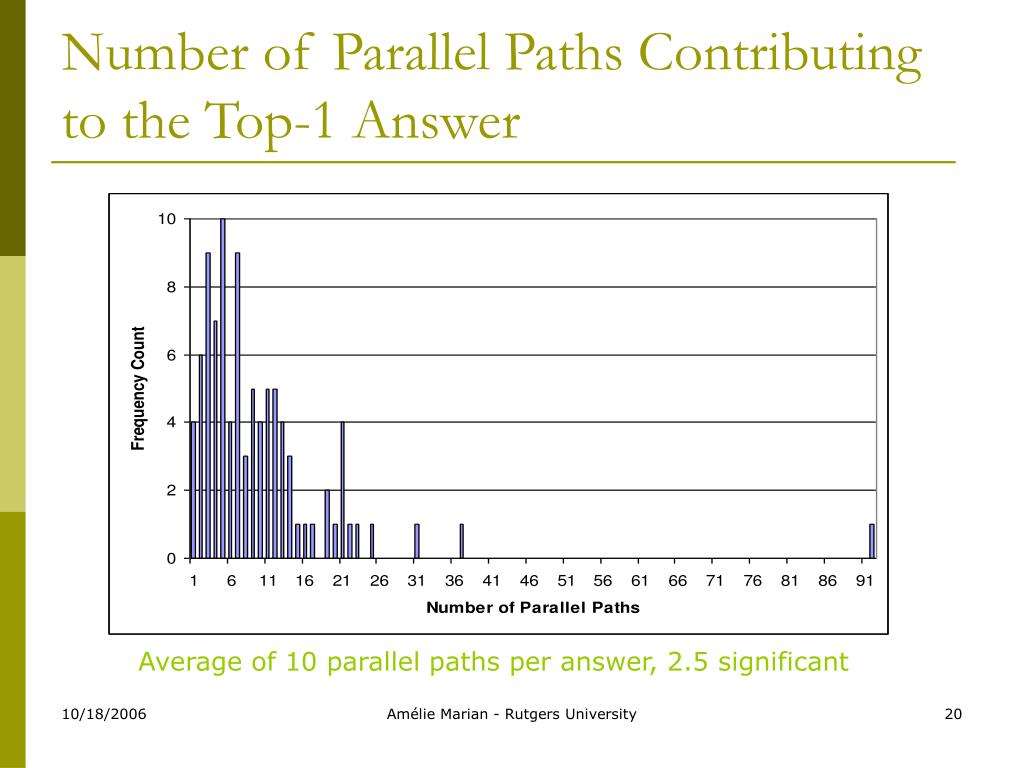 Number of Parallel Paths Contributing to the Top-1 Answer

10
8
6
4
2
0

Frequency Count

1 6 11 16 21 26 31 36 41 46 51 56 61 66 71 76 81 86 91

Number of Parallel Paths

Average of 10 parallel paths per answer, 2.5 significant

10/18/2006

Amélie Marian - Rutgers University

20